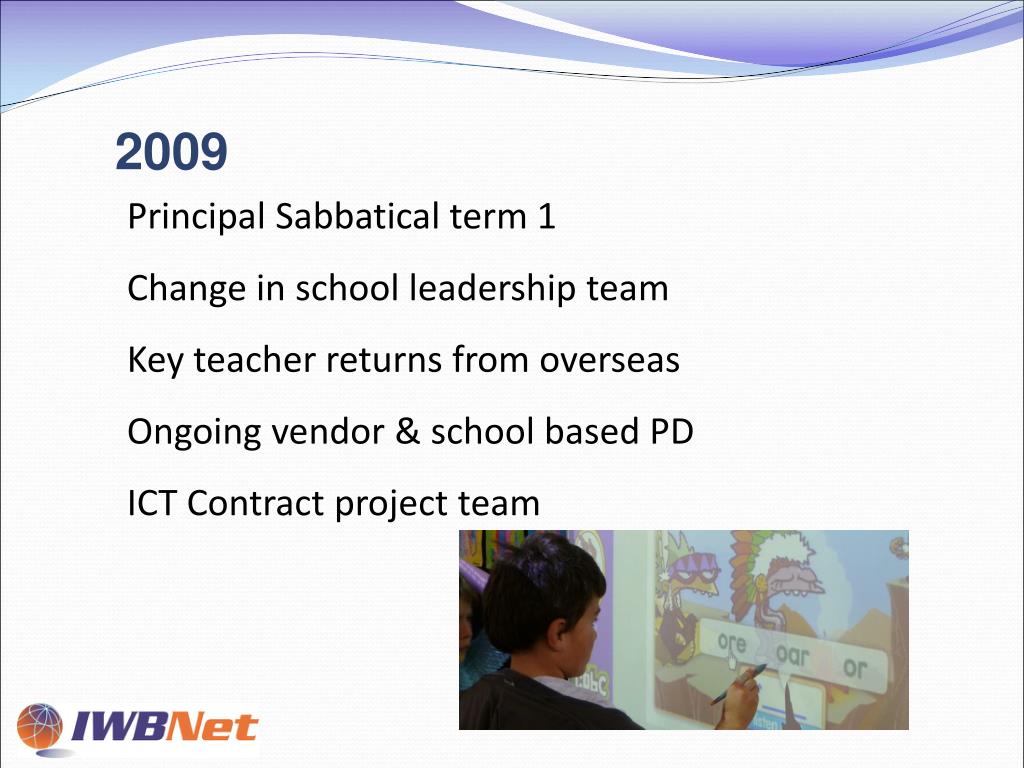 2009

Principal Sabbatical term 1

Change in school leadership team

Key teacher returns from overseas

Ongoing vendor & school based PD

ICT Contract project team

ore oar or

IWBNet